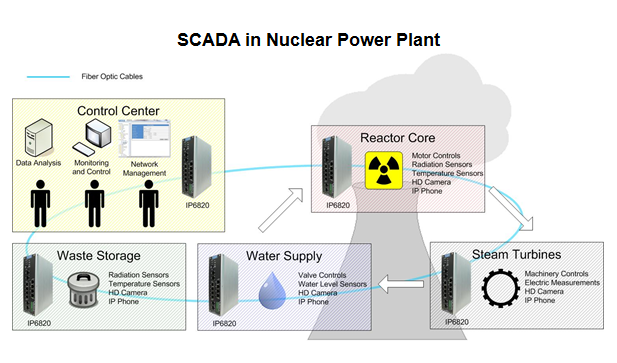 SCADA in Nuclear Power Plant

Fiber Optic Cables

Control Center

Data Analysis

Monitoring and Control

Network Management

IP6820

Reactor Core

Motor Controls
Radiation Sensors
Temperature Sensors
HD Camera
IP Phone

IP6820

Waste Storage

Radiation Sensors
Temperature Sensors
HD Camera
IP Phone

IP6820

Water Supply

Valve Controls
Water Level Sensors
HD Camera
IP Phone

IP6820

Steam Turbines

Machinery Controls
Electric Measurements
HD Camera
IP Phone

IP6820